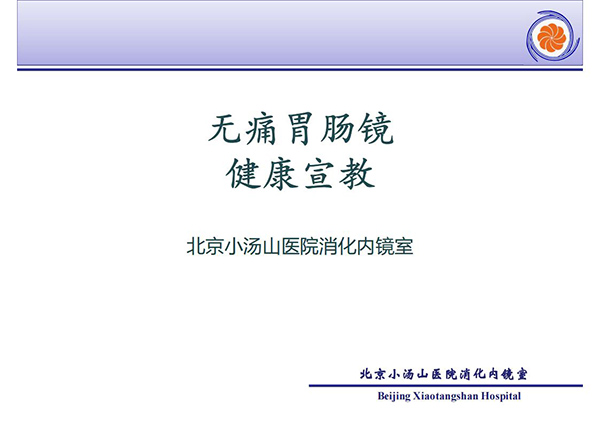 无痛胃肠镜
健康宣教

北京小汤山医院消化内镜室

北京小汤山医院消化内镜室
Beijing Xiaotangshan Hospital